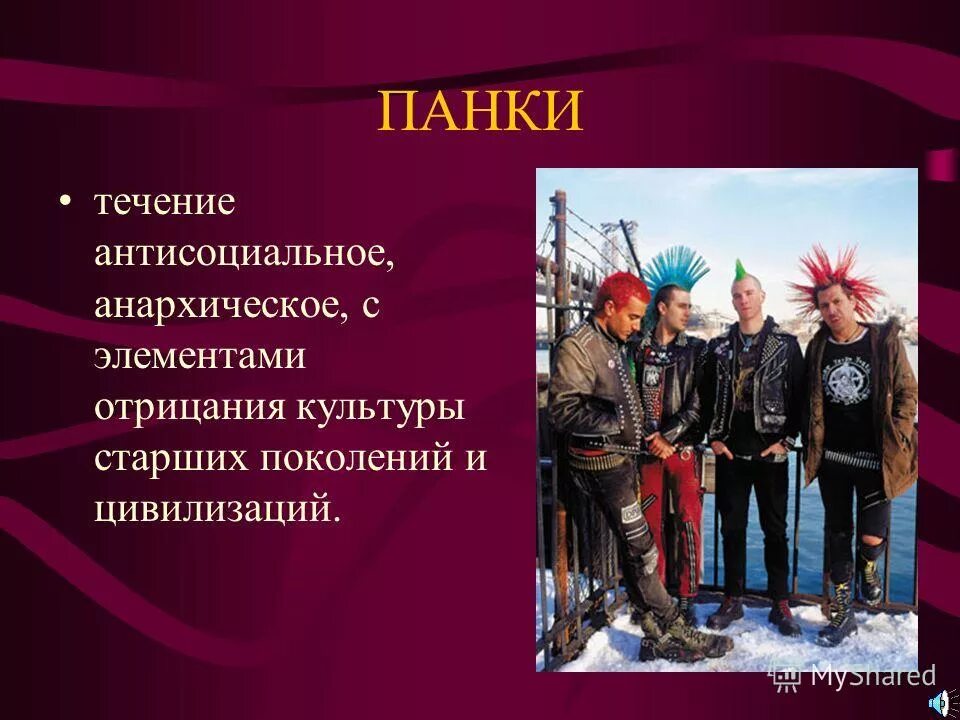 ПАНКИ

• течение антисоциальное, анархическое, с элементами отрицания культуры старших поколений и цивилизаций.

MyShared